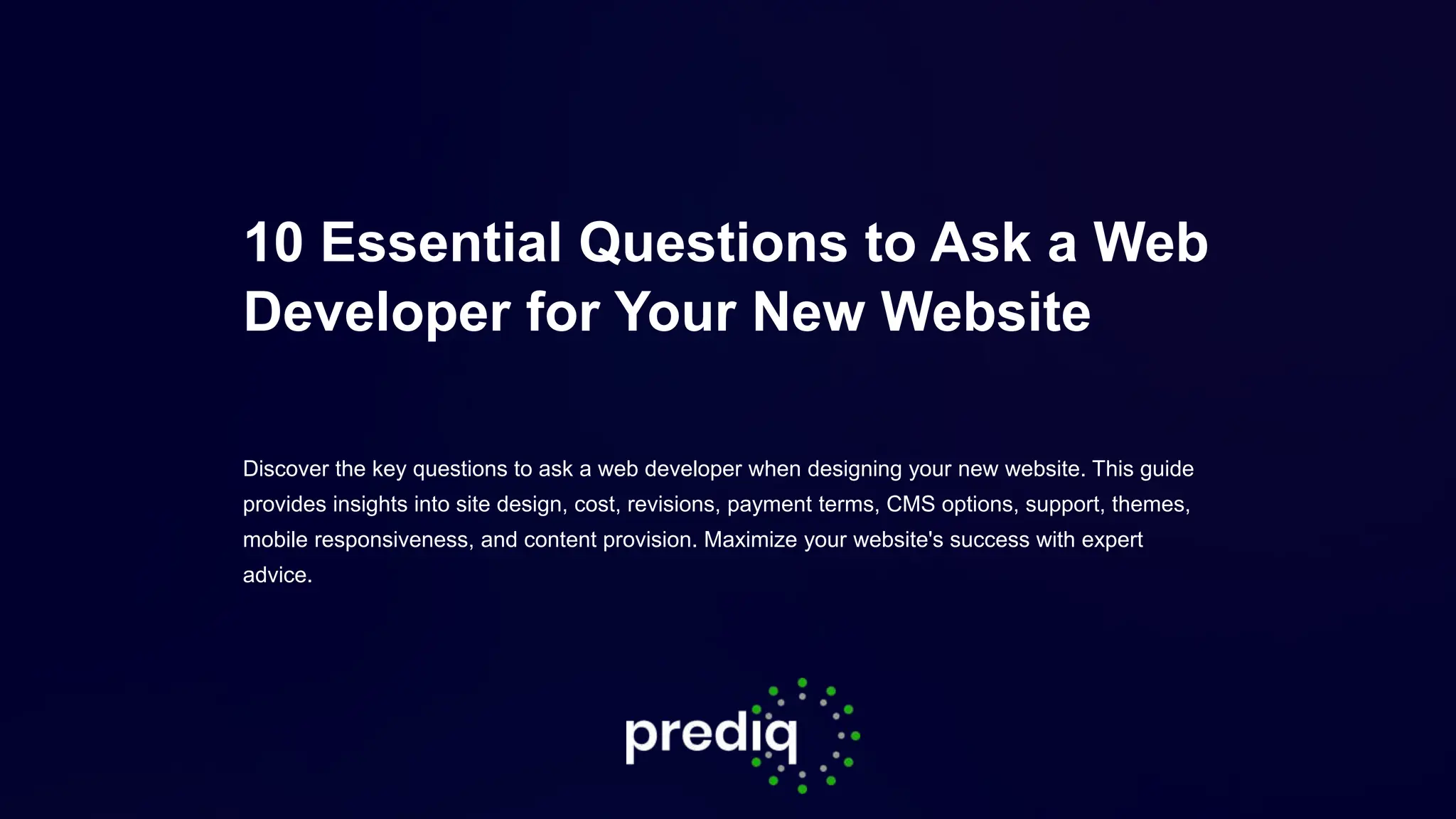 10 Essential Questions to Ask a Web Developer for Your New Website

Discover the key questions to ask a web developer when designing your new website. This guide provides insights into site design, cost, revisions, payment terms, CMS options, support, themes, mobile responsiveness, and content provision. Maximize your website's success with expert advice.

prediq